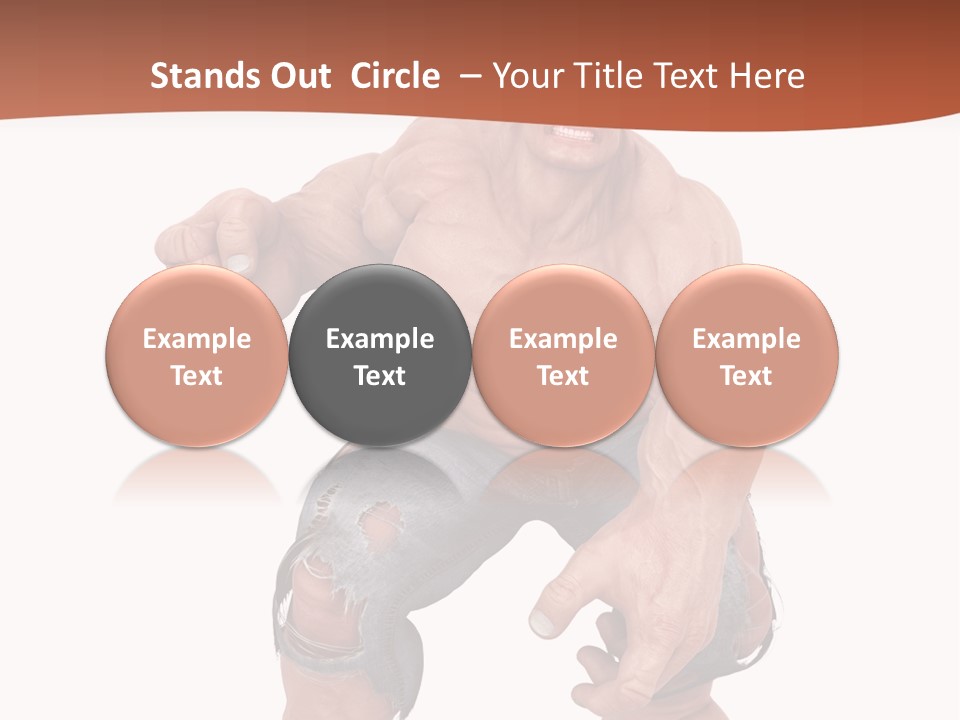 Stands Out Circle – Your Title Text Here

Example Text

Example Text

Example Text

Example Text